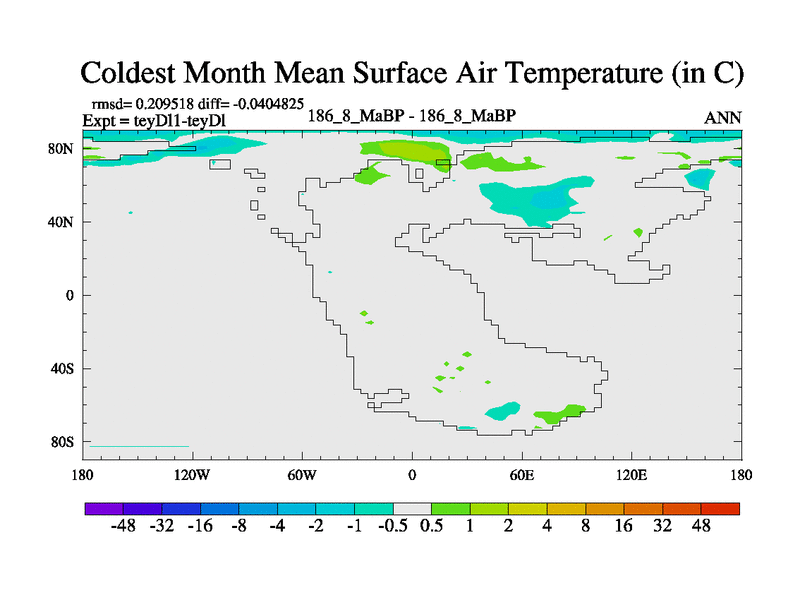 Coldest Month Mean Surface Air Temperature (in C)

rmsd= 0.209518 diff= -0.0404825
Expt = teyDl1-teyDl

186_8_MaBP - 186_8_MaBP

ANN

80N
40N
0
40S
80S

180 120W 60W 0 60E 120E 180

-48 -32 -16 -8 -4 -2 -1 -0.5 0.5 1 2 4 8 16 32 48